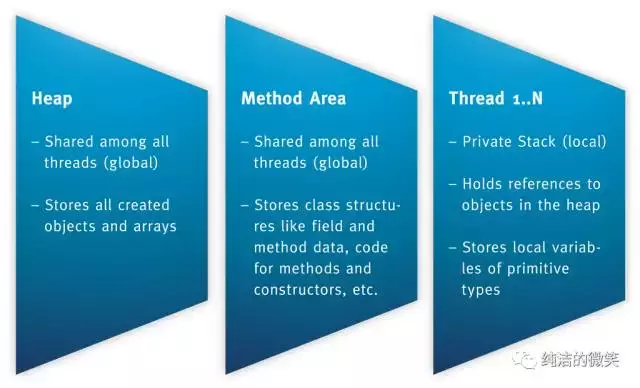 Heap

– Shared among all threads (global)

– Stores all created objects and arrays

Method Area

– Shared among all threads (global)

– Stores class structures like field and method data, code for methods and constructors, etc.

Thread 1..N

– Private Stack (local)

– Holds references to objects in the heap

– Stores local variables of primitive types

纯洁的微笑